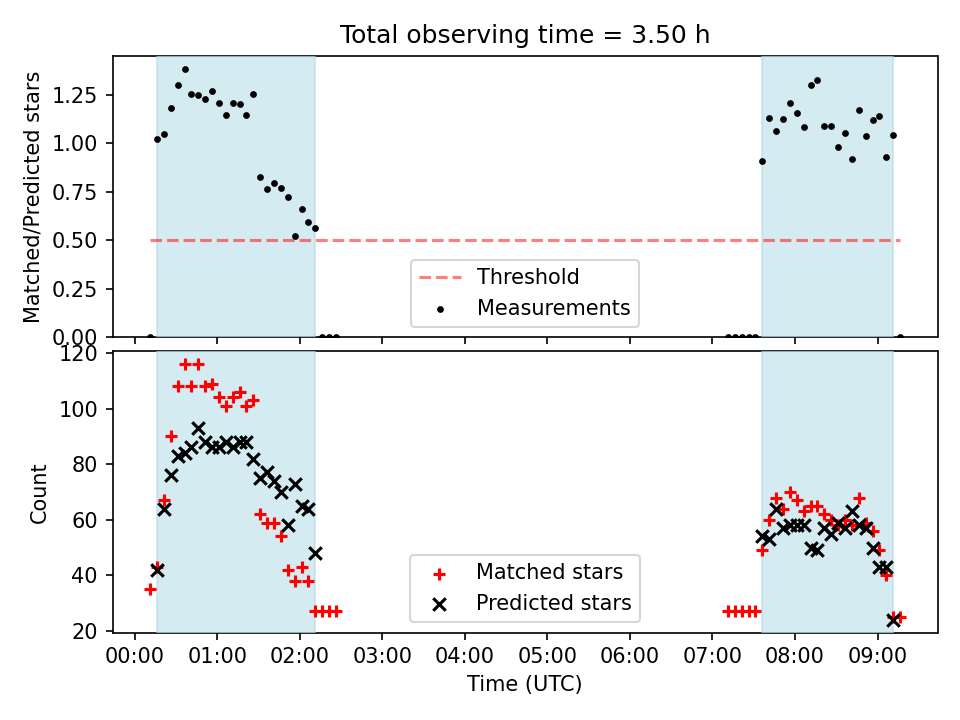 Total observing time = 3.50 h

Matched/Predicted stars

1.25
1.00
0.75
0.50
0.25
0.00

Threshold
Measurements

Count

120
100
80
60
40
20

Matched stars
Predicted stars

00:00 01:00 02:00 03:00 04:00 05:00 06:00 07:00 08:00 09:00

Time (UTC)